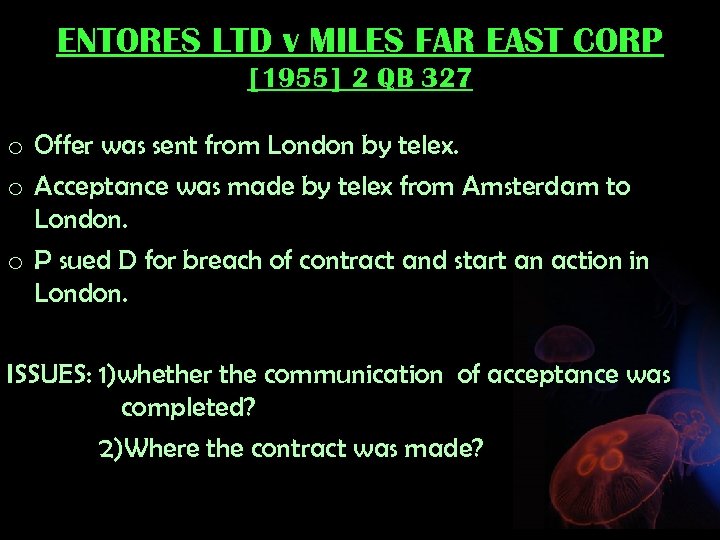 ENTORES LTD v MILES FAR EAST CORP
[1955] 2 QB 327

o Offer was sent from London by telex.
o Acceptance was made by telex from Amsterdam to London.
o P sued D for breach of contract and start an action in London.

ISSUES: 1)whether the communication of acceptance was completed?
2)Where the contract was made?